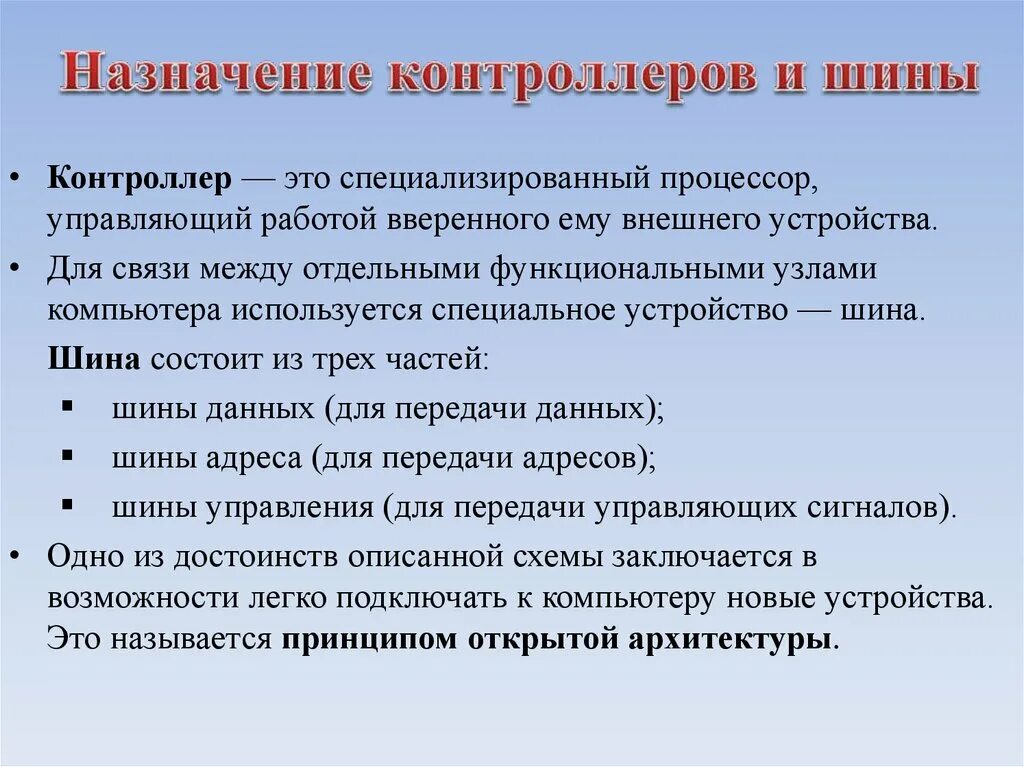 Назначение контроллеров и шины

• Контроллер — это специализированный процессор, управляющий работой вверенного ему внешнего устройства.

• Для связи между отдельными функциональными узлами компьютера используется специальное устройство — шина.

Шина состоит из трех частей:

▪ шины данных (для передачи данных);

▪ шины адреса (для передачи адресов);

▪ шины управления (для передачи управляющих сигналов).

• Одно из достоинств описанной схемы заключается в возможности легко подключать к компьютеру новые устройства. Это называется принципом открытой архитектуры.